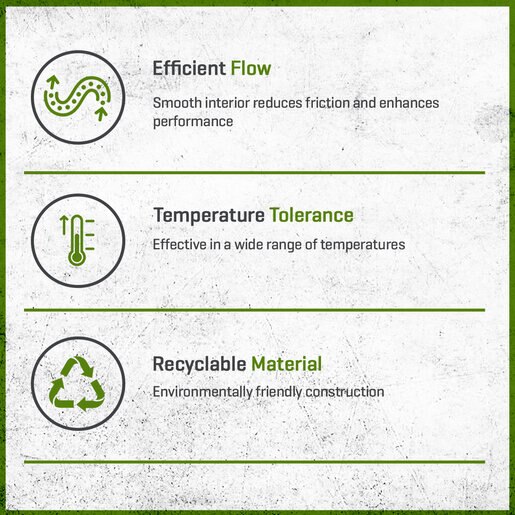 Efficient Flow

Smooth interior reduces friction and enhances performance

Temperature Tolerance

Effective in a wide range of temperatures

Recyclable Material

Environmentally friendly construction